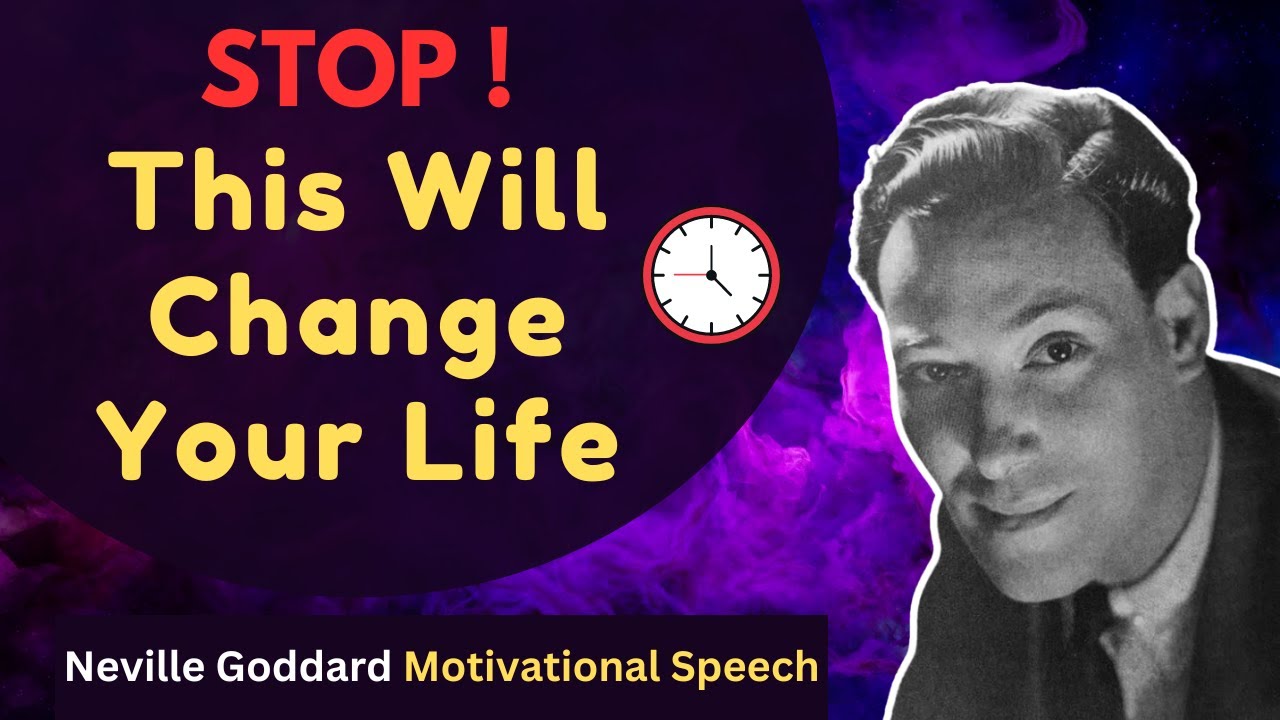 STOP !
This Will Change Your Life

Neville Goddard Motivational Speech